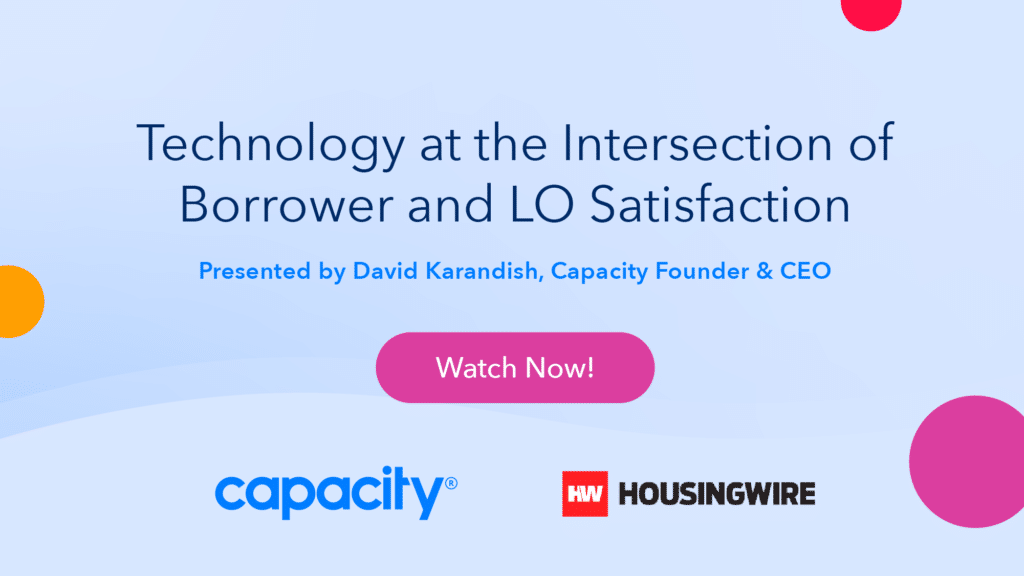 Technology at the Intersection of Borrower and LO Satisfaction

Presented by David Karandish, Capacity Founder & CEO

Watch Now!

capacity®

HW HOUSINGWIRE